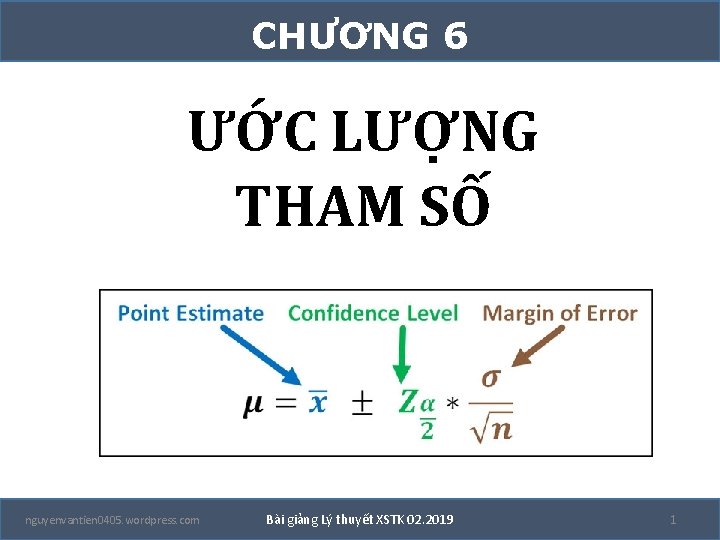 CHƯƠNG 6

ƯỚC LƯỢNG THAM SỐ

Point Estimate Confidence Level Margin of Error

$\mu = \overline{x} \pm Z_{\frac{\alpha}{2}} * \frac{\sigma}{\sqrt{n}}$

nguyenvantien0405.wordpress.com

Bài giảng Lý thuyết XSTK 02.2019

1